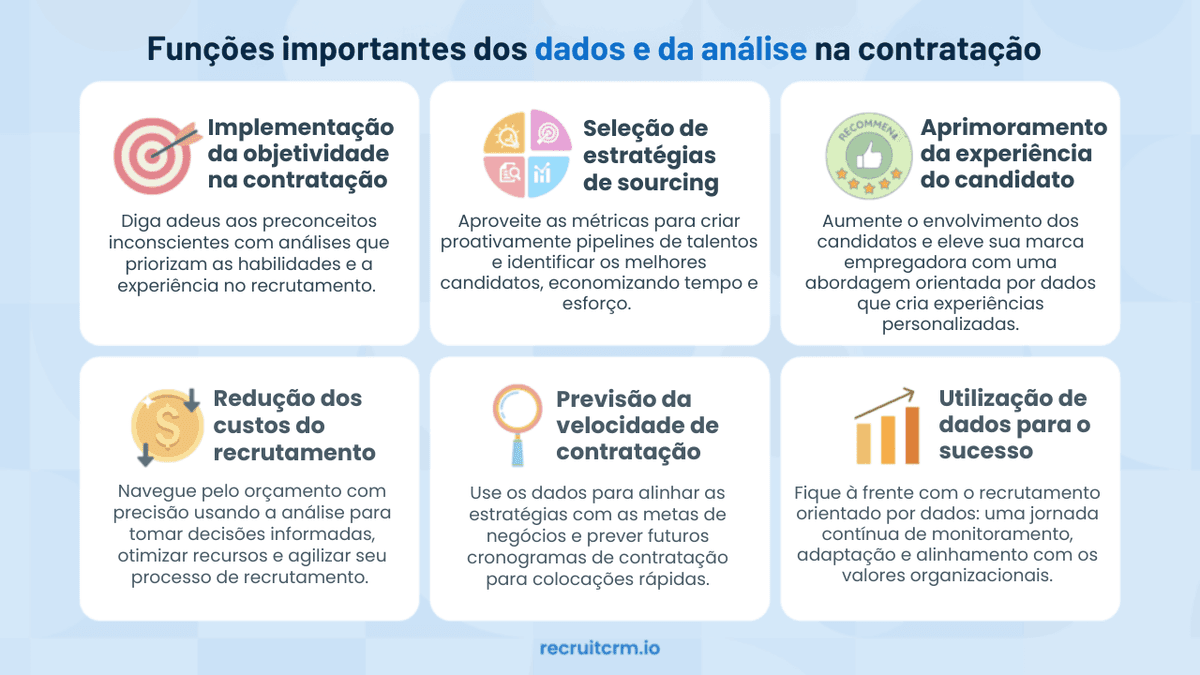 Funções importantes dos dados e da análise na contratação

Implementação da objetividade na contratação

Diga adeus aos preconceitos inconscientes com análises que priorizam as habilidades e a experiência no recrutamento.

Seleção de estratégias de sourcing

Aproveite as métricas para criar proativamente pipelines de talentos e identificar os melhores candidatos, economizando tempo e esforço.

RECOMMEND

Aprimoramento da experiência do candidato

Aumente o envolvimento dos candidatos e eleve sua marca empregadora com uma abordagem orientada por dados que cria experiências personalizadas.

Redução dos custos do recrutamento

Navegue pelo orçamento com precisão usando a análise para tomar decisões informadas, otimizar recursos e agilizar seu processo de recrutamento.

Previsão da velocidade de contratação

Use os dados para alinhar as estratégias com as metas de negócios e prever futuros cronogramas de contratação para colocações rápidas.

Utilização de dados para o sucesso

Fique à frente com o recrutamento orientado por dados: uma jornada contínua de monitoramento, adaptação e alinhamento com os valores organizacionais.

recruitcrm.io